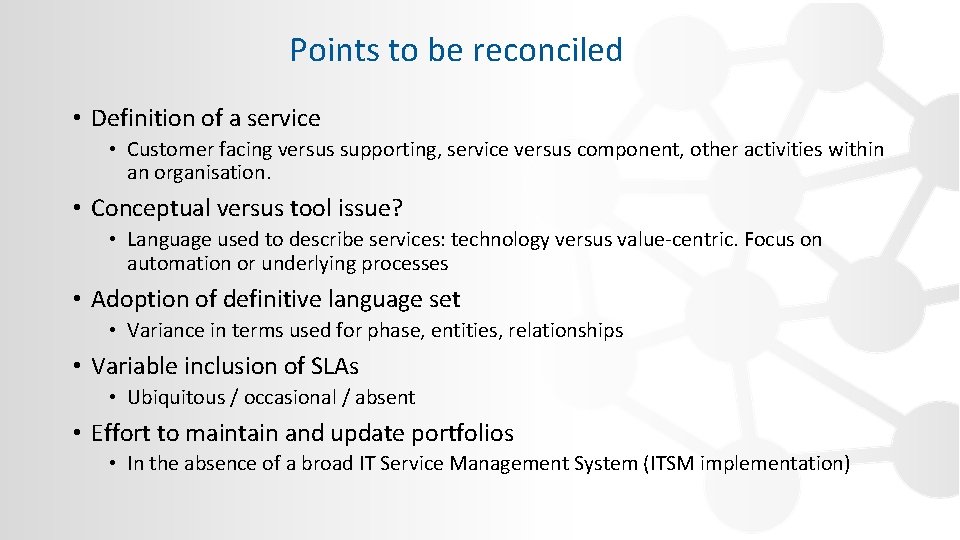 Points to be reconciled

• Definition of a service

• Customer facing versus supporting, service versus component, other activities within an organisation.

• Conceptual versus tool issue?

• Language used to describe services: technology versus value-centric. Focus on automation or underlying processes

• Adoption of definitive language set

• Variance in terms used for phase, entities, relationships

• Variable inclusion of SLAs

• Ubiquitous / occasional / absent

• Effort to maintain and update portfolios

• In the absence of a broad IT Service Management System (ITSM implementation)